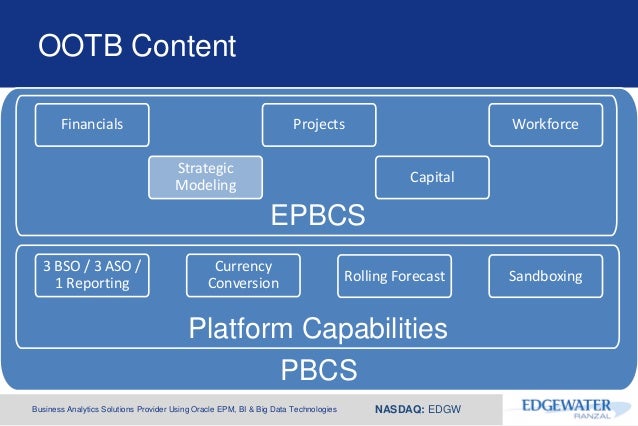 OOTB Content

Financials

Projects

Workforce

Strategic Modeling

Capital

EPBCS

3 BSO / 3 ASO / 1 Reporting

Currency Conversion

Rolling Forecast

Sandboxing

Platform Capabilities

PBCS

Business Analytics Solutions Provider Using Oracle EPM, BI & Big Data Technologies

NASDAQ: EDGW

EDGEWATER RANZAL